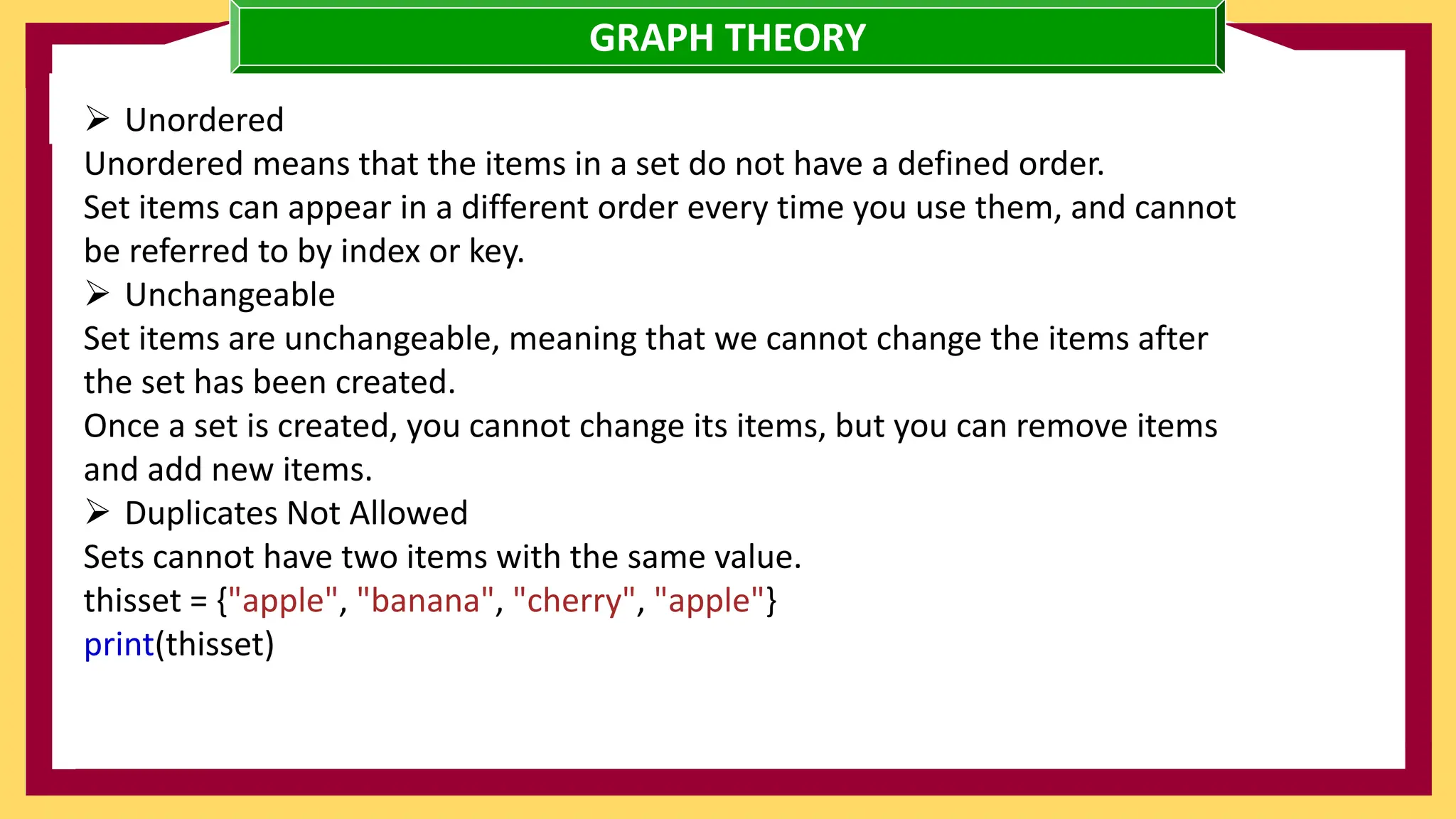 GRAPH THEORY

➢ Unordered

Unordered means that the items in a set do not have a defined order.

Set items can appear in a different order every time you use them, and cannot be referred to by index or key.

➢ Unchangeable

Set items are unchangeable, meaning that we cannot change the items after the set has been created.

Once a set is created, you cannot change its items, but you can remove items and add new items.

➢ Duplicates Not Allowed

Sets cannot have two items with the same value.

thisset = {"apple", "banana", "cherry", "apple"}
print(thisset)